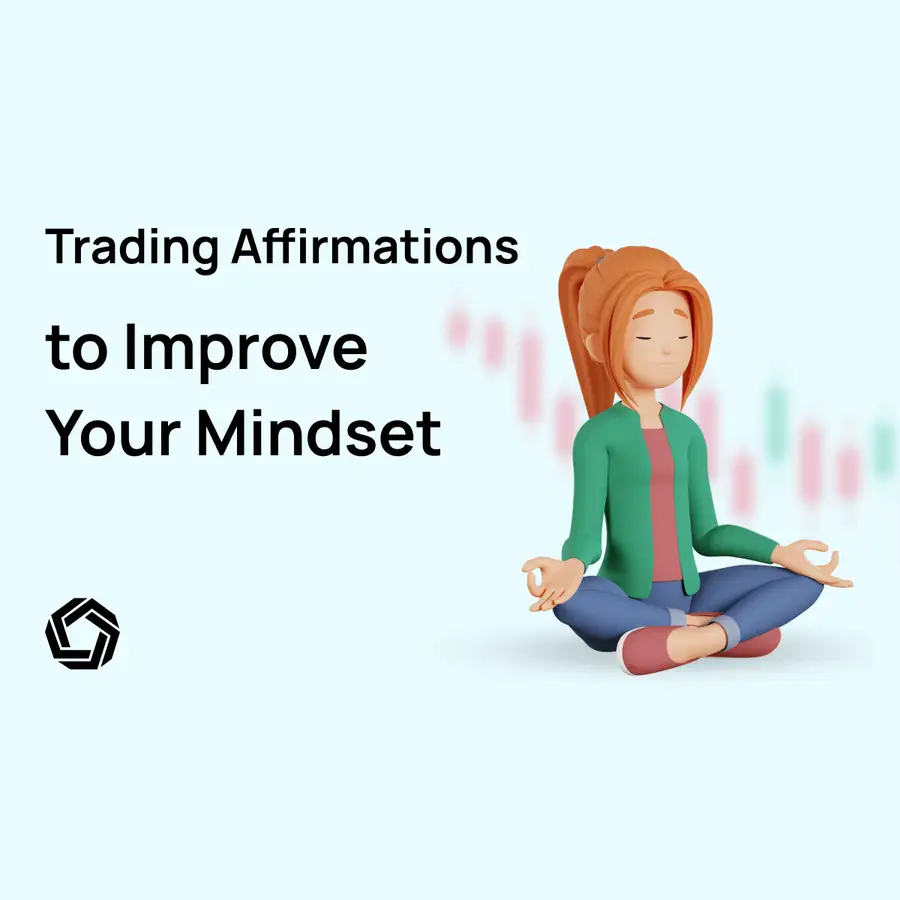 Trading Affirmations

to Improve Your Mindset